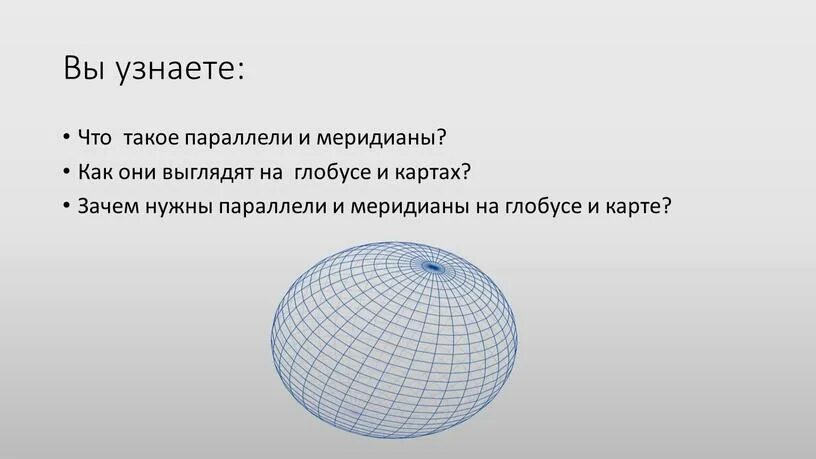 Вы узнаете:

• Что такое параллели и меридианы?
• Как они выглядят на глобусе и картах?
• Зачем нужны параллели и меридианы на глобусе и карте?